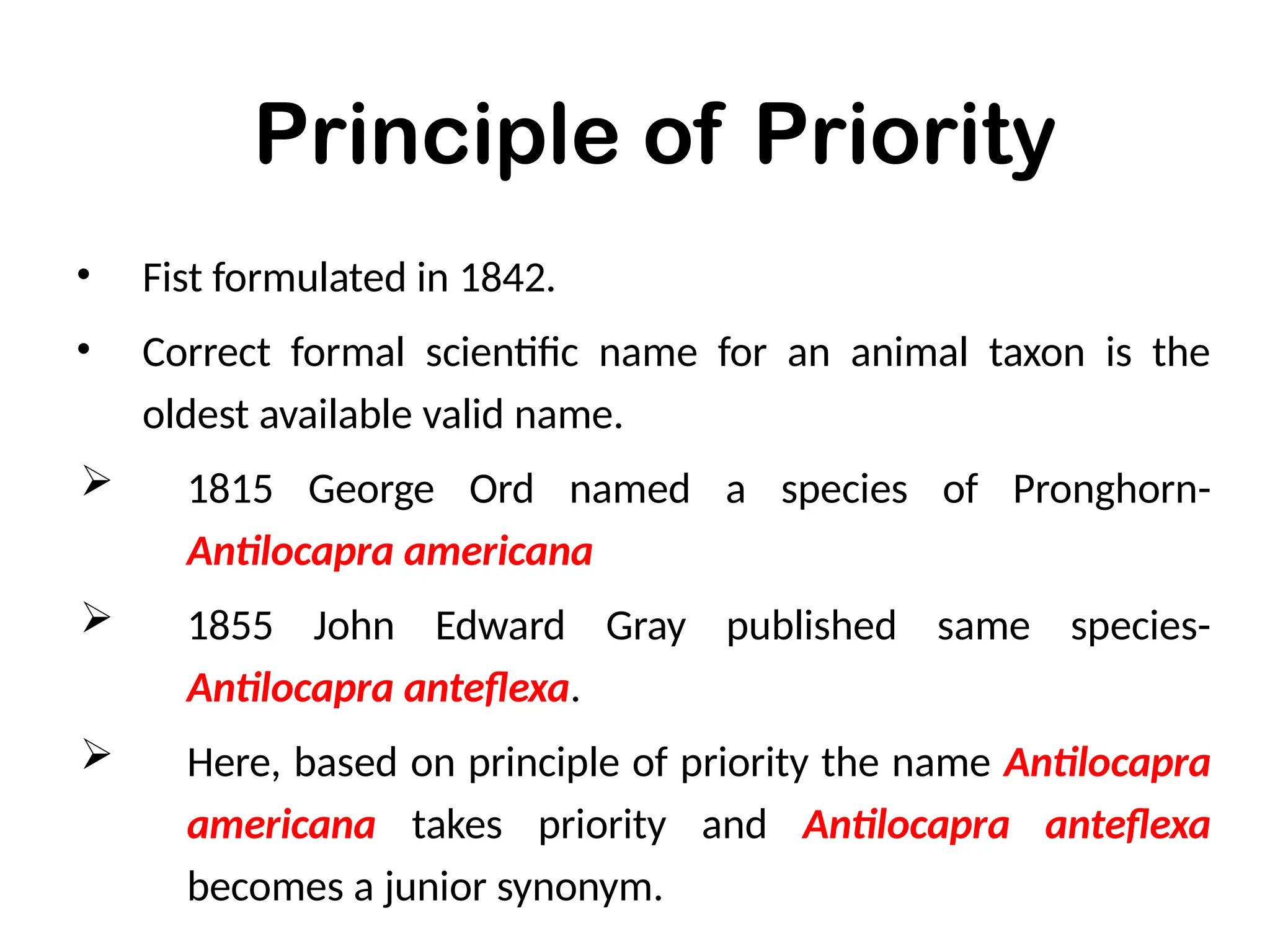 Principle of Priority

• Fist formulated in 1842.

• Correct formal scientific name for an animal taxon is the oldest available valid name.

➢ 1815 George Ord named a species of Pronghorn- Antilocapra americana

➢ 1855 John Edward Gray published same species- Antilocapra anteflexa.

➢ Here, based on principle of priority the name Antilocapra americana takes priority and Antilocapra anteflexa becomes a junior synonym.